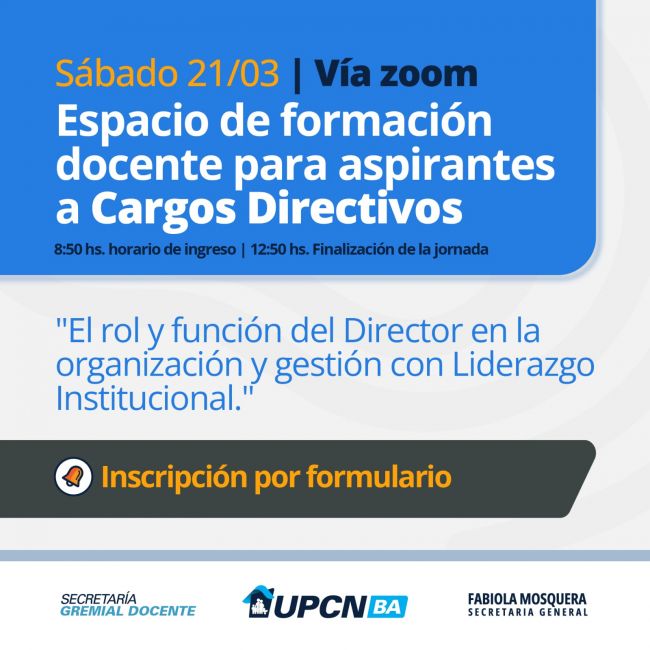 Sábado 21/03 | Vía zoom
Espacio de formación docente para aspirantes a Cargos Directivos

8:50 hs. horario de ingreso | 12:50 hs. Finalización de la jornada

"El rol y función del Director en la organización y gestión con Liderazgo Institucional."

Inscripción por formulario

SECRETARÍA
GREMIAL DOCENTE

UPCN BA

FABIOLA MOSQUERA
SECRETARIA GENERAL